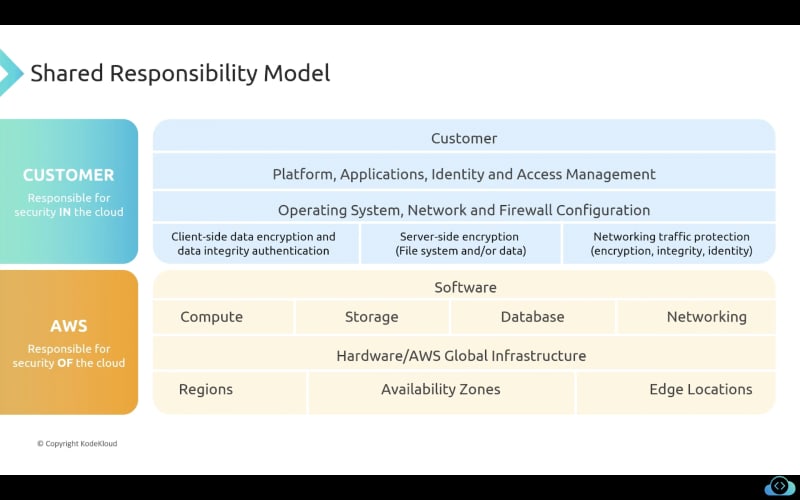 Shared Responsibility Model

CUSTOMER
Responsible for security IN the cloud

Customer

Platform, Applications, Identity and Access Management

Operating System, Network and Firewall Configuration

Client-side data encryption and data integrity authentication

Server-side encryption (File system and/or data)

Networking traffic protection (encryption, integrity, identity)

AWS
Responsible for security OF the cloud

Software

Compute

Storage

Database

Networking

Hardware/AWS Global Infrastructure

Regions

Availability Zones

Edge Locations

© Copyright KodeKloud